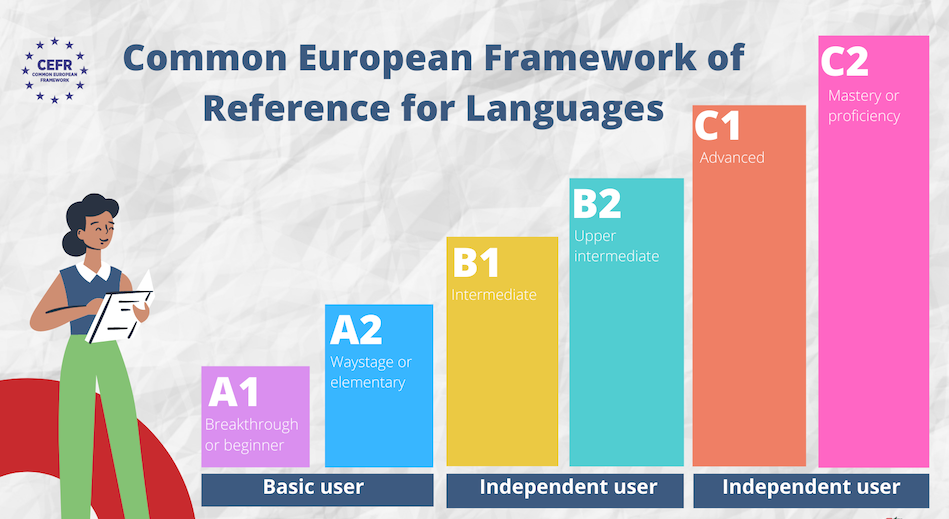 CEFR
COMMON EUROPEAN FRAMEWORK

Common European Framework of Reference for Languages

A1
Breakthrough or beginner

A2
Waystage or elementary

B1
Intermediate

B2
Upper intermediate

C1
Advanced

C2
Mastery or proficiency

Basic user

Independent user

Independent user